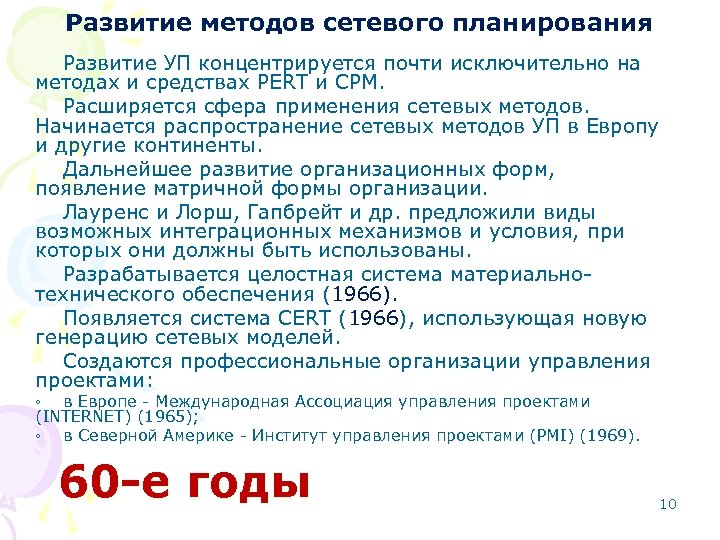 Развитие методов сетевого планирования

Развитие УП концентрируется почти исключительно на методах и средствах PERT и CPM.

Расширяется сфера применения сетевых методов. Начинается распространение сетевых методов УП в Европу и другие континенты.

Дальнейшее развитие организационных форм, появление матричной формы организации.

Лауренс и Лорш, Гапбрейт и др. предложили виды возможных интеграционных механизмов и условия, при которых они должны быть использованы.

Разрабатывается целостная система материально-технического обеспечения (1966).

Появляется система CERT (1966), использующая новую генерацию сетевых моделей.

Создаются профессиональные организации управления проектами:

◦ в Европе - Международная Ассоциация управления проектами (INTERNET) (1965);
◦ в Северной Америке - Институт управления проектами (PMI) (1969).

60-е годы

10